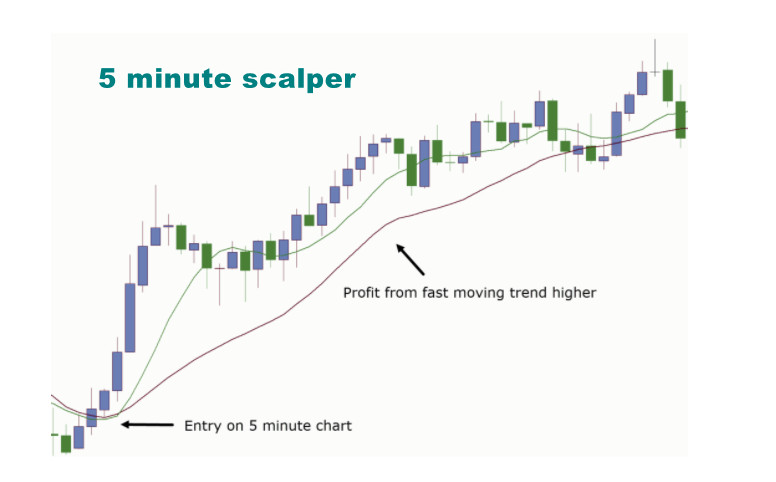 5 minute scalper

Profit from fast moving trend higher

Entry on 5 minute chart